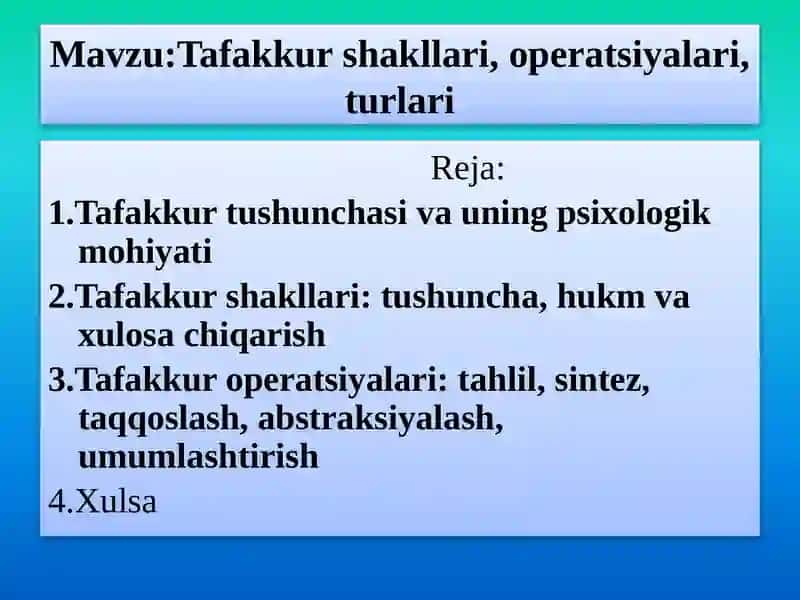 Mavzu:Tafakkur shakllari, operatsiyalari, turlari

Reja:

1.Tafakkur tushunchasi va uning psixologik mohiyati

2.Tafakkur shakllari: tushuncha, hukm va xulosa chiqarish

3.Tafakkur operatsiyalari: tahlil, sintez, taqqoslash, abstraksiyalash, umumlashtirish

4.Xulsa